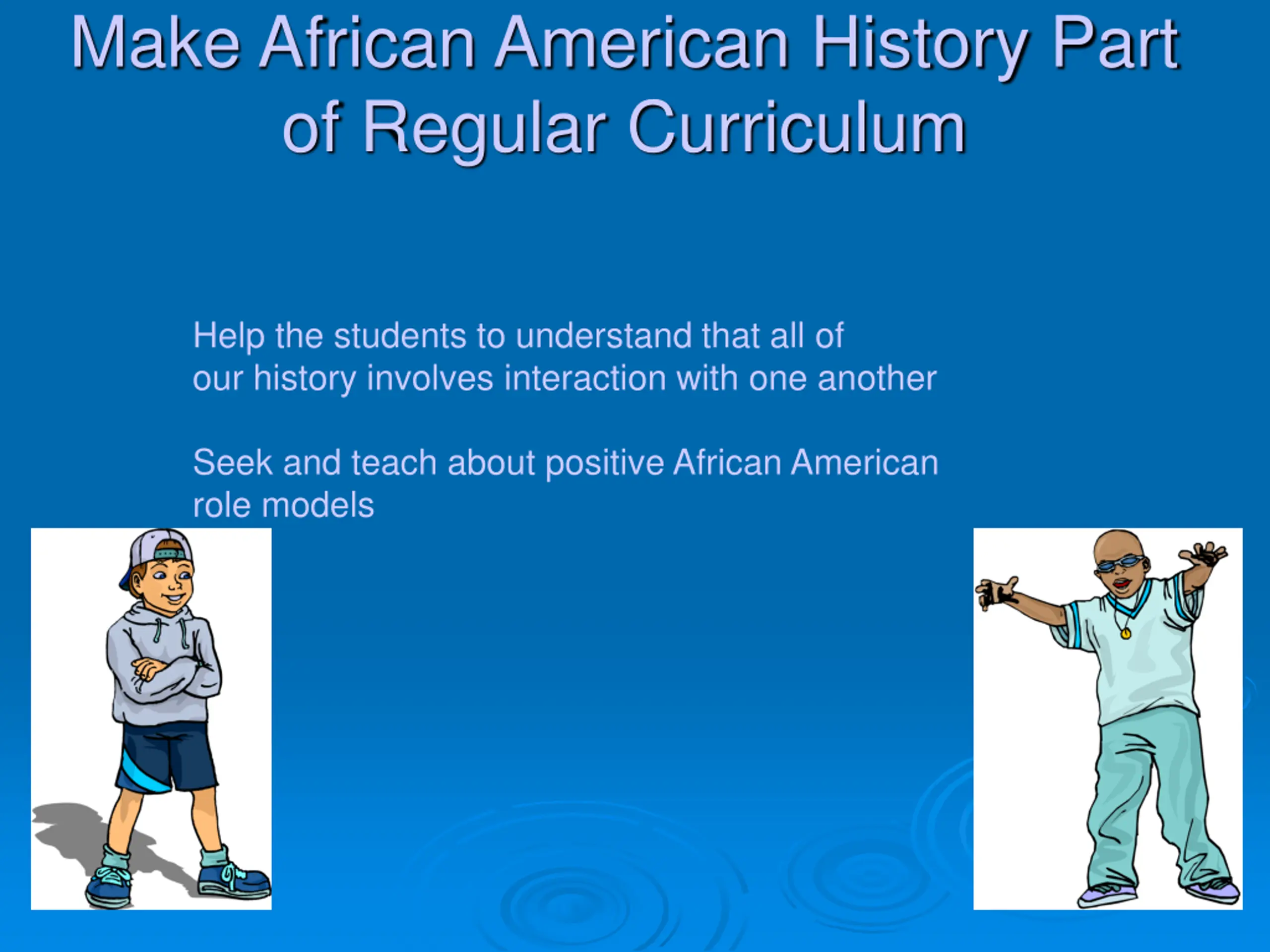 Make African American History Part of Regular Curriculum

Help the students to understand that all of our history involves interaction with one another

Seek and teach about positive African American role models